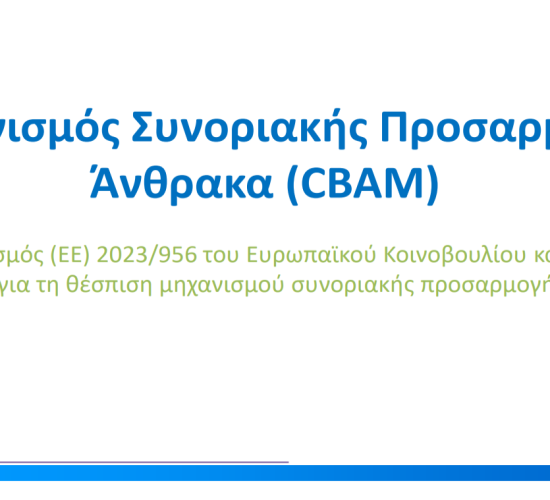 νισμός Συνοριακής Προσαρμ
Άνθρακα (CBAM)

σμός (ΕΕ) 2023/956 του Ευρωπαϊκού Κοινοβουλίου κα
για τη θέσπιση μηχανισμού συνοριακής προσαρμογή